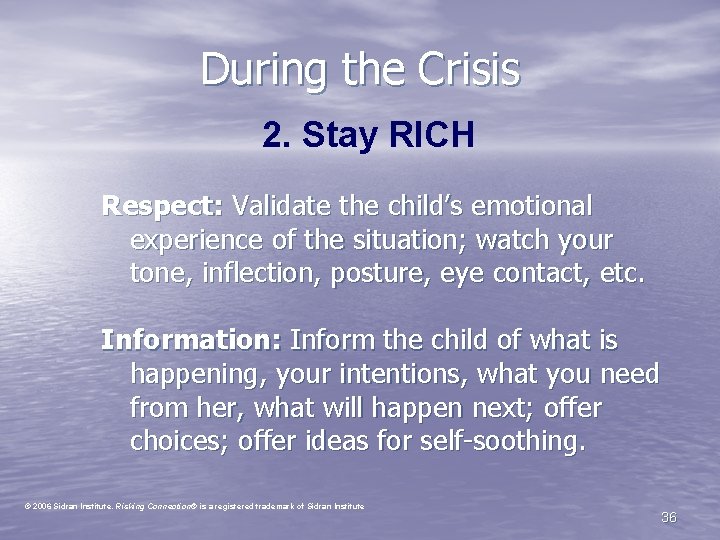 During the Crisis

2. Stay RICH

Respect: Validate the child's emotional experience of the situation; watch your tone, inflection, posture, eye contact, etc.

Information: Inform the child of what is happening, your intentions, what you need from her, what will happen next; offer choices; offer ideas for self-soothing.

© 2006 Sidran Institute. Risking Connection® is a registered trademark of Sidran Institute

36